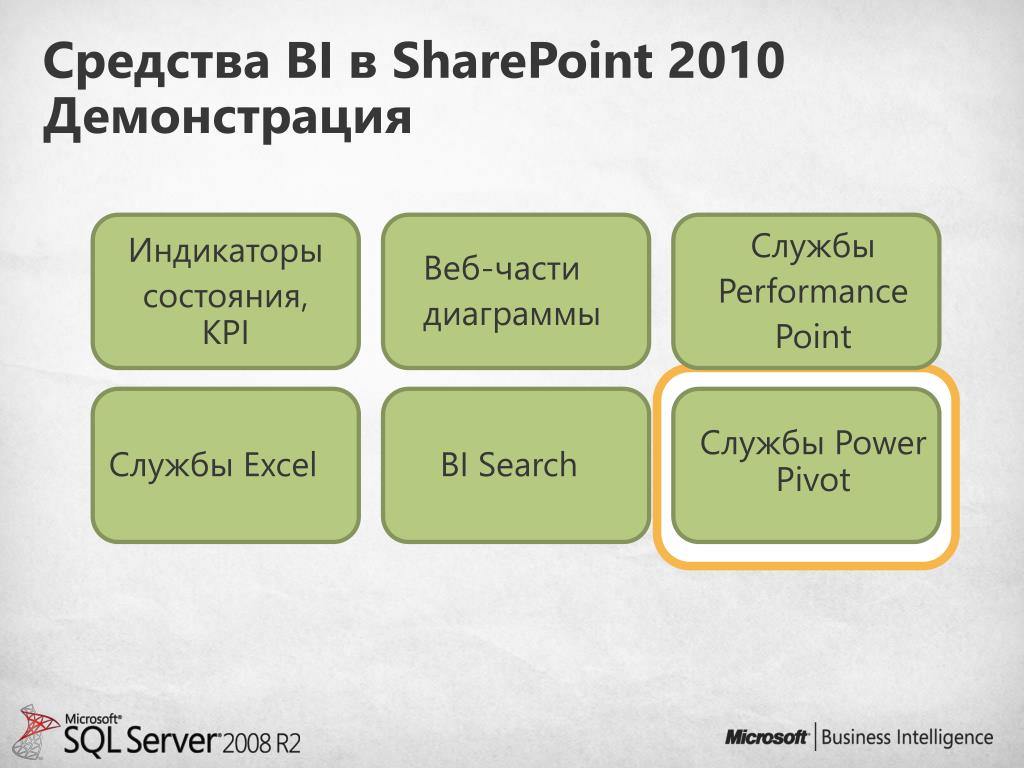 Средства BI в SharePoint 2010
Демонстрация

Индикаторы состояния, KPI

Веб-части диаграммы

Службы Performance Point

Службы Excel

BI Search

Службы Power Pivot

Microsoft SQL Server 2008 R2

Microsoft | Business Intelligence